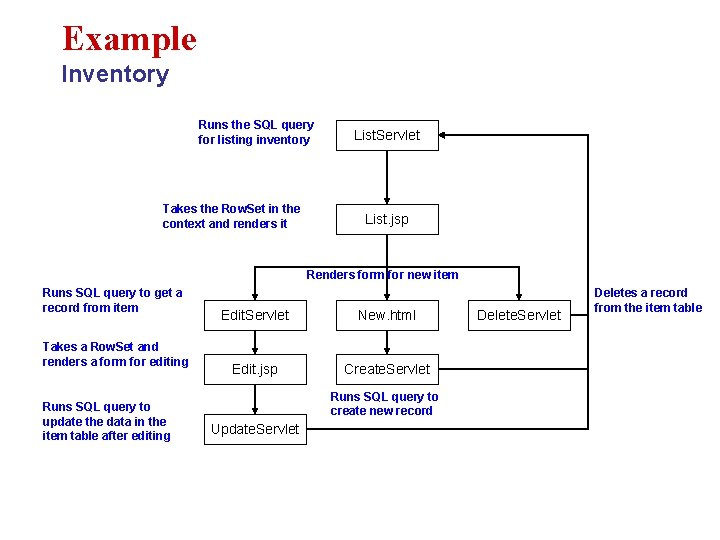 Example
Inventory

Runs the SQL query for listing inventory

ListServlet

Takes the RowSet in the context and renders it

List.jsp

Renders form for new item

Runs SQL query to get a record from item

EditServlet

New.html

DeleteServlet

Deletes a record from the item table

Takes a RowSet and renders a form for editing

Edit.jsp

CreateServlet

Runs SQL query to create new record

Runs SQL query to update the data in the item table after editing

UpdateServlet